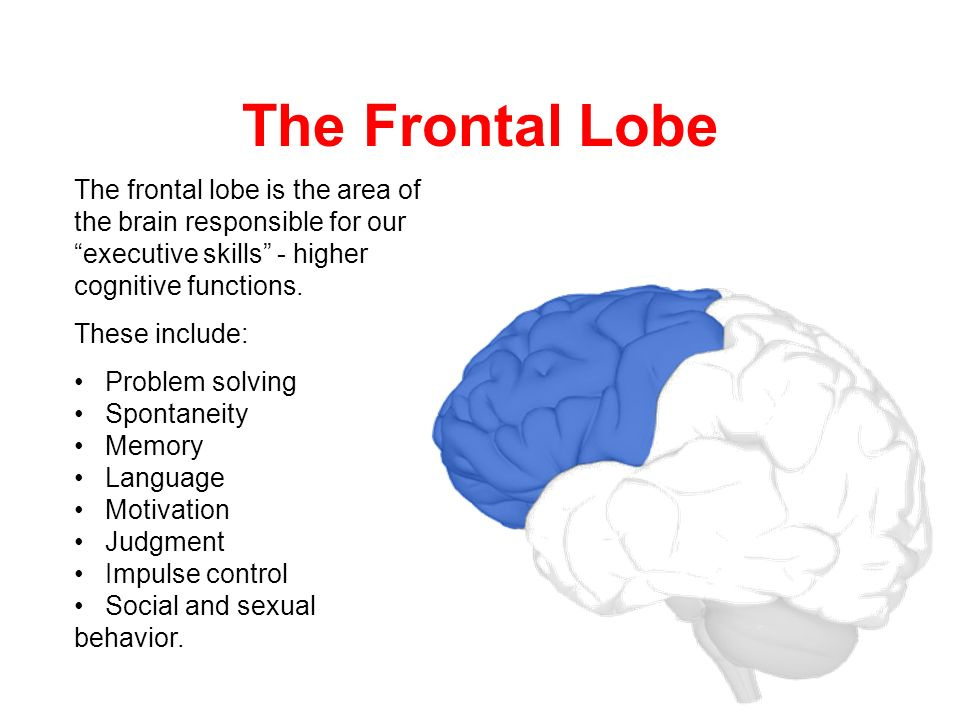 The Frontal Lobe

The frontal lobe is the area of the brain responsible for our “executive skills” - higher cognitive functions.

These include:

• Problem solving
• Spontaneity
• Memory
• Language
• Motivation
• Judgment
• Impulse control
• Social and sexual behavior.